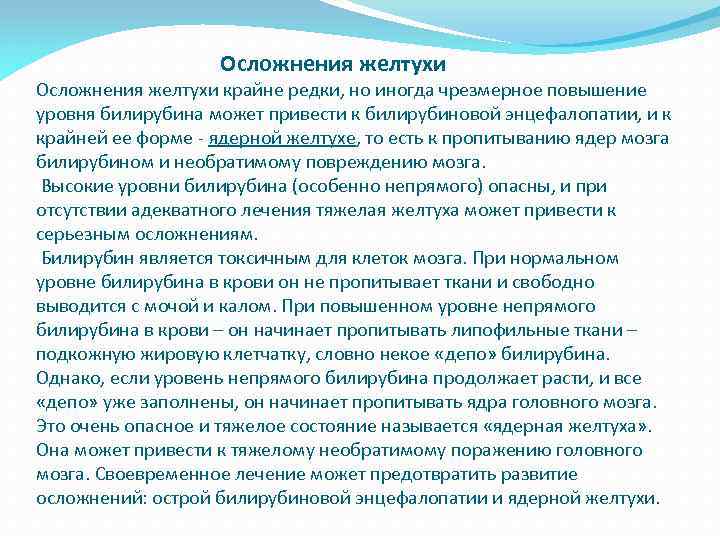 Осложнения желтухи

Осложнения желтухи крайне редки, но иногда чрезмерное повышение уровня билирубина может привести к билирубиновой энцефалопатии, и к крайней ее форме - ядерной желтухе, то есть к пропитыванию ядер мозга билирубином и необратимому повреждению мозга.

Высокие уровни билирубина (особенно непрямого) опасны, и при отсутствии адекватного лечения тяжелая желтуха может привести к серьезным осложнениям.

Билирубин является токсичным для клеток мозга. При нормальном уровне билирубина в крови он не пропитывает ткани и свободно выводится с мочой и калом. При повышенном уровне непрямого билирубина в крови – он начинает пропитывать липофильные ткани – подкожную жировую клетчатку, словно некое «депо» билирубина. Однако, если уровень непрямого билирубина продолжает расти, и все «депо» уже заполнены, он начинает пропитывать ядра головного мозга. Это очень опасное и тяжелое состояние называется «ядерная желтуха». Она может привести к тяжелому необратимому поражению головного мозга. Своевременное лечение может предотвратить развитие осложнений: острой билирубиновой энцефалопатии и ядерной желтухи.